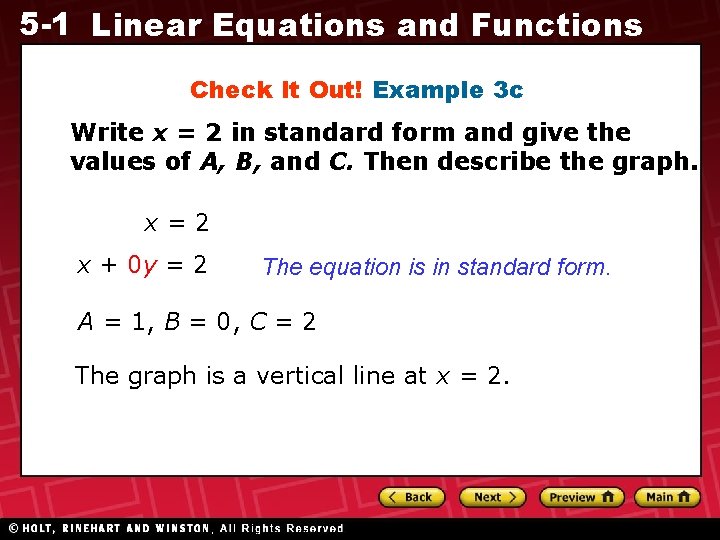 5-1 Linear Equations and Functions

Check It Out! Example 3c

Write $x = 2$ in standard form and give the values of $A$, $B$, and $C$. Then describe the graph.

$x = 2$

$x + 0y = 2$ The equation is in standard form.

$A = 1, B = 0, C = 2$

The graph is a vertical line at $x = 2$.

Back Next Preview Main

© HOLT, RINEHART AND WINSTON, All Rights Reserved